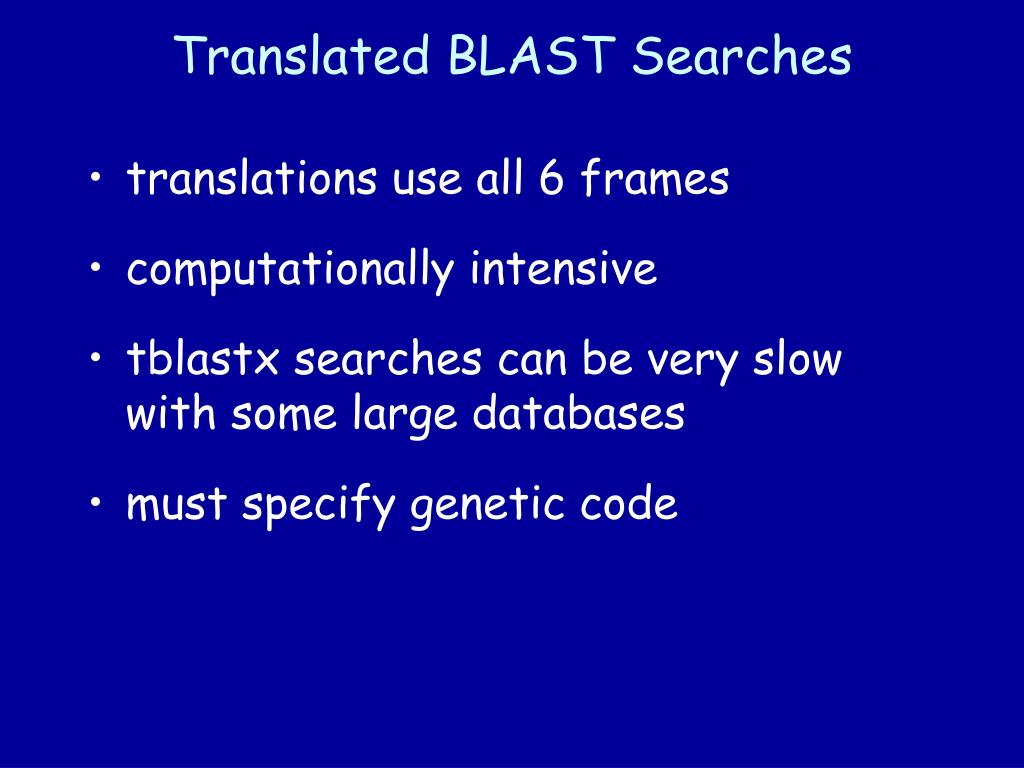 Translated BLAST Searches

• translations use all 6 frames

• computationally intensive

• tblastx searches can be very slow with some large databases

• must specify genetic code